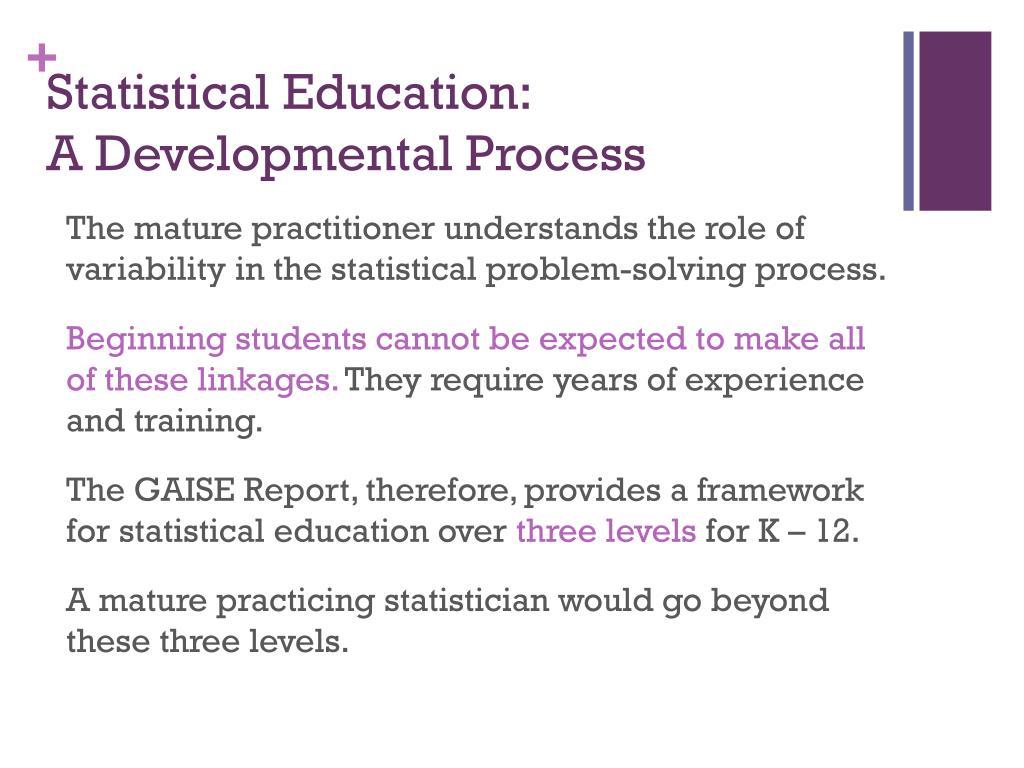 +
Statistical Education:
A Developmental Process

The mature practitioner understands the role of variability in the statistical problem-solving process.

Beginning students cannot be expected to make all of these linkages. They require years of experience and training.

The GAISE Report, therefore, provides a framework for statistical education over three levels for K – 12.

A mature practicing statistician would go beyond these three levels.